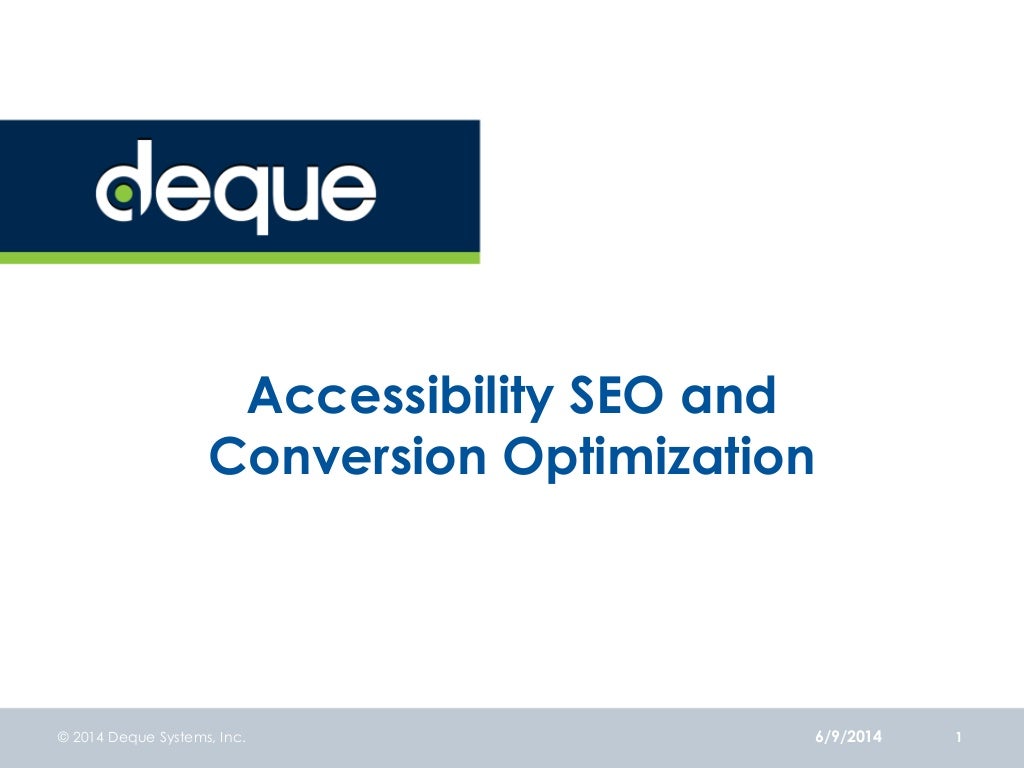 deque

Accessibility SEO and Conversion Optimization

© 2014 Deque Systems, Inc.

6/9/2014

1